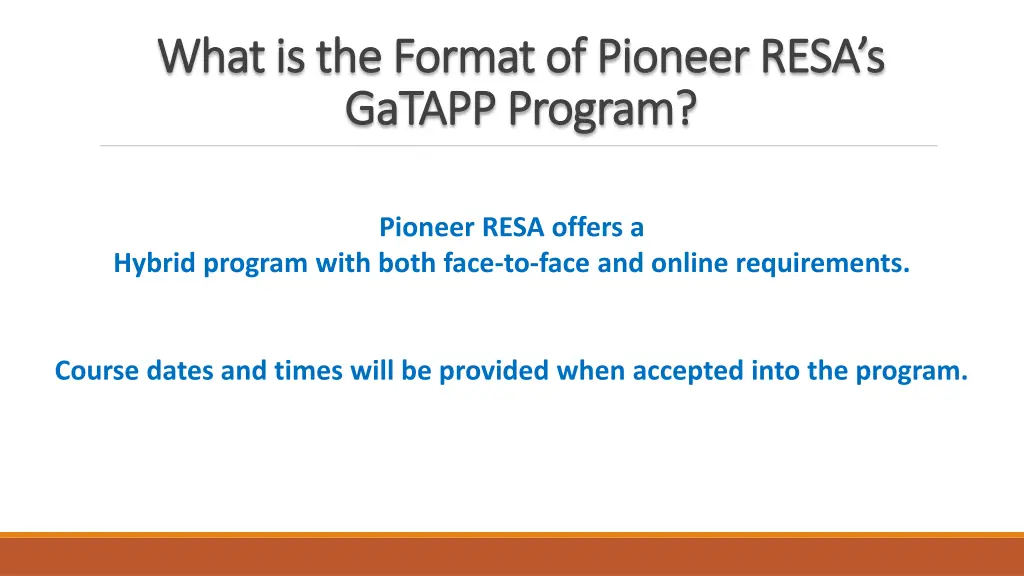 What is the Format of Pioneer RESA's GaTAPP Program?

Pioneer RESA offers a
Hybrid program with both face-to-face and online requirements.

Course dates and times will be provided when accepted into the program.